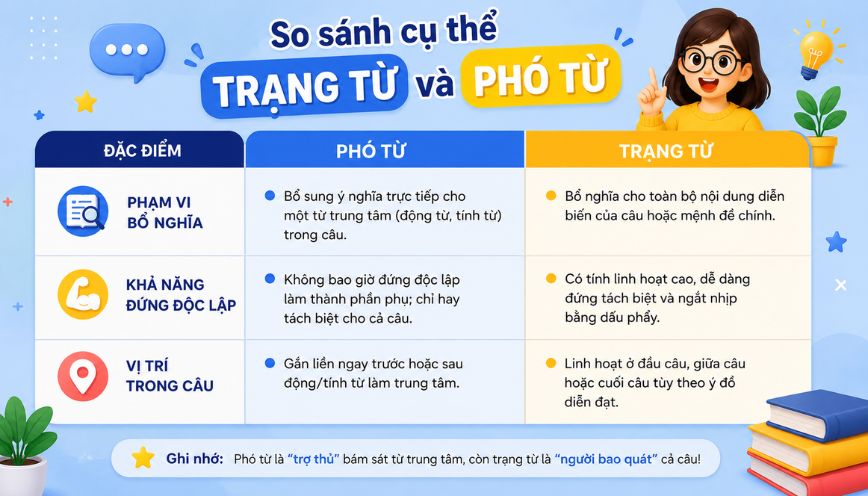 So sánh cụ thể
TRẠNG TỪ và PHÓ TỪ

| ĐẶC ĐIỂM | PHÓ TỪ | TRẠNG TỪ |
|---|---|---|
| PHẠM VI BỔ NGHĨA | Bổ sung ý nghĩa trực tiếp cho một từ trung tâm (động từ, tính từ) trong câu. | Bổ nghĩa cho toàn bộ nội dung diễn biến của câu hoặc mệnh đề chính. |
| KHẢ NĂNG ĐỨNG ĐỘC LẬP | Không bao giờ đứng độc lập làm thành phần phụ; chỉ hay tách biệt cho cả câu. | Có tính linh hoạt cao, dễ dàng đứng tách biệt và ngắt nhịp bằng dấu phẩy. |
| VỊ TRÍ TRONG CÂU | Gắn liền ngay trước hoặc sau động/tính từ làm trung tâm. | Linh hoạt ở đầu câu, giữa câu hoặc cuối câu tùy theo ý đồ diễn đạt. |

Ghi nhớ: Phó từ là "trợ thủ" bám sát từ trung tâm, còn trạng từ là "người bao quát" cả câu!